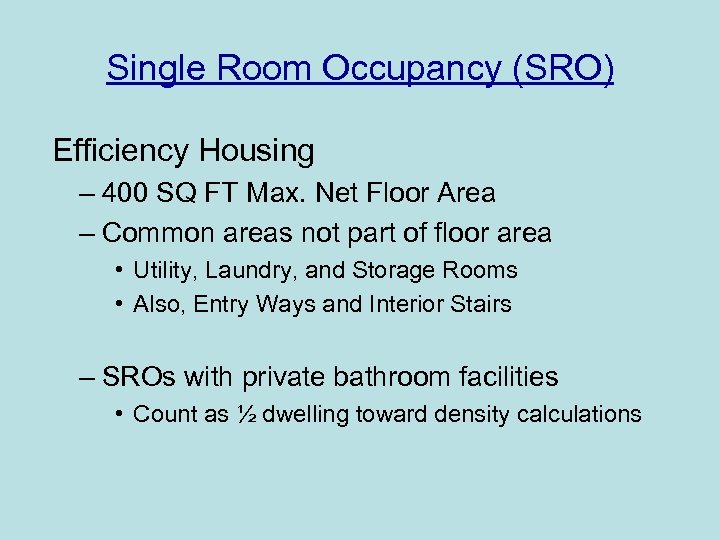 Single Room Occupancy (SRO)

Efficiency Housing

– 400 SQ FT Max. Net Floor Area

– Common areas not part of floor area

• Utility, Laundry, and Storage Rooms

• Also, Entry Ways and Interior Stairs

– SROs with private bathroom facilities

• Count as ½ dwelling toward density calculations